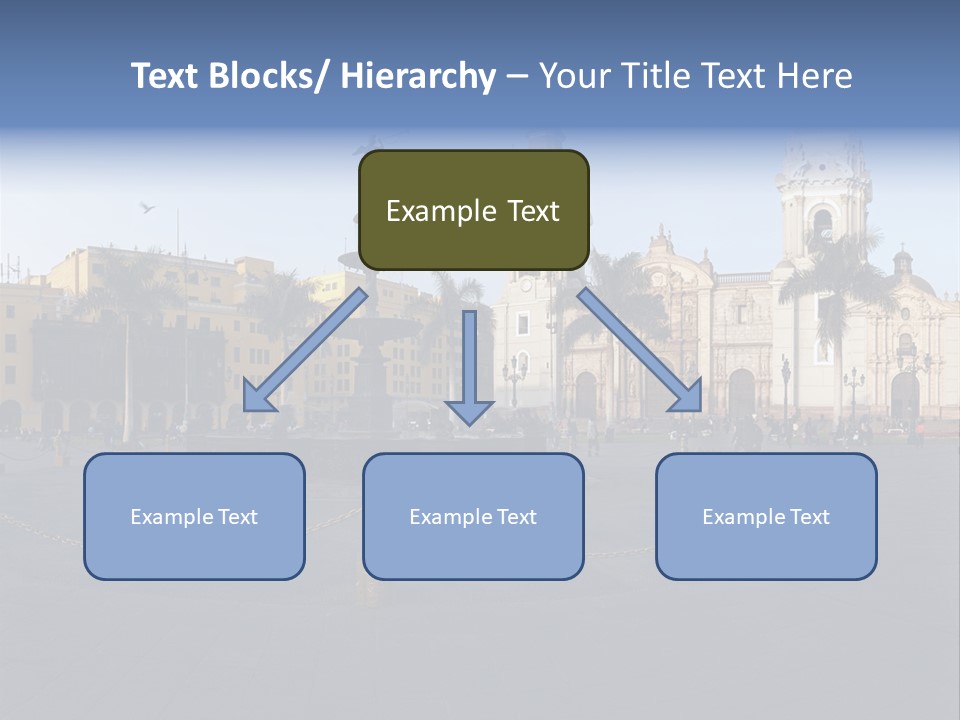 Text Blocks/ Hierarchy – Your Title Text Here

Example Text

Example Text

Example Text

Example Text